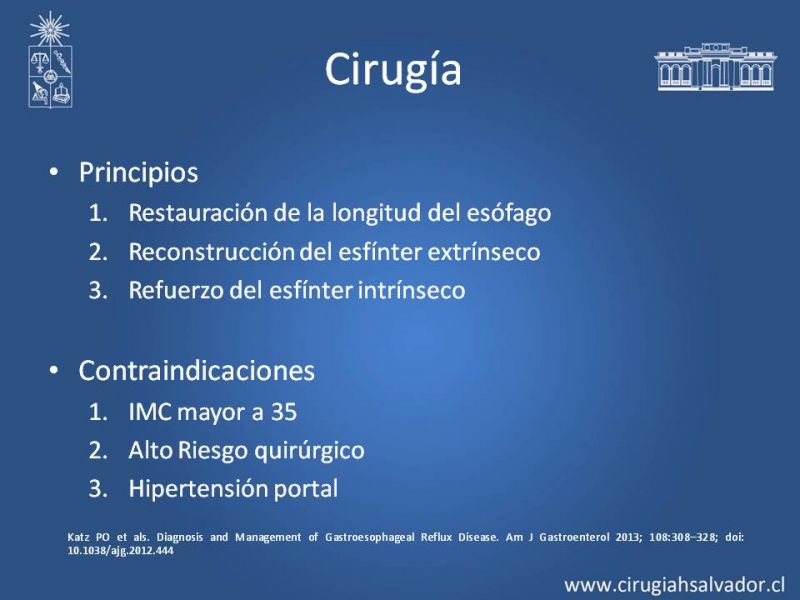 Cirugía

• Principios
1. Restauración de la longitud del esófago
2. Reconstrucción del esfínter extrínseco
3. Refuerzo del esfínter intrínseco

• Contraindicaciones
1. IMC mayor a 35
2. Alto Riesgo quirúrgico
3. Hipertensión portal

Katz PO et als. Diagnosis and Management of Gastroesophageal Reflux Disease. Am J Gastroenterol 2013; 108:308–328; doi: 10.1038/ajg.2012.444

www.cirugiahsalvador.cl